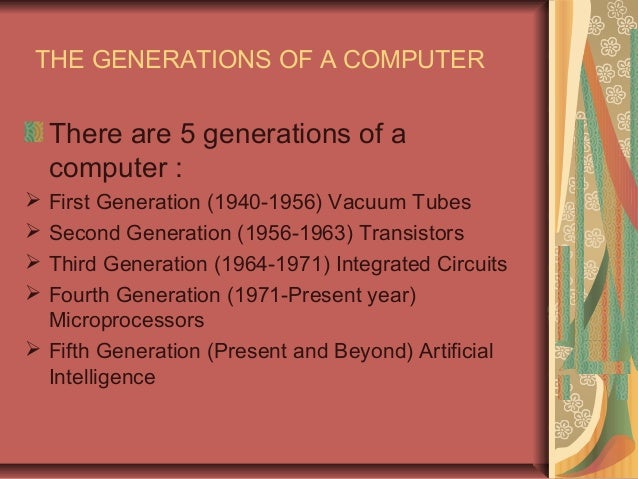 THE GENERATIONS OF A COMPUTER

There are 5 generations of a computer :

➢ First Generation (1940-1956) Vacuum Tubes
➢ Second Generation (1956-1963) Transistors
➢ Third Generation (1964-1971) Integrated Circuits
➢ Fourth Generation (1971-Present year) Microprocessors
➢ Fifth Generation (Present and Beyond) Artificial Intelligence